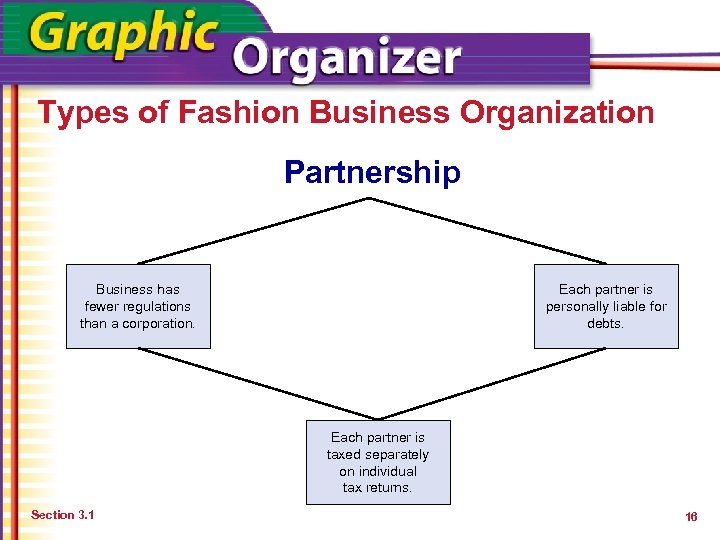 Graphic Organizer

Types of Fashion Business Organization

Partnership

Business has fewer regulations than a corporation.

Each partner is personally liable for debts.

Each partner is taxed separately on individual tax returns.

Section 3.1

16